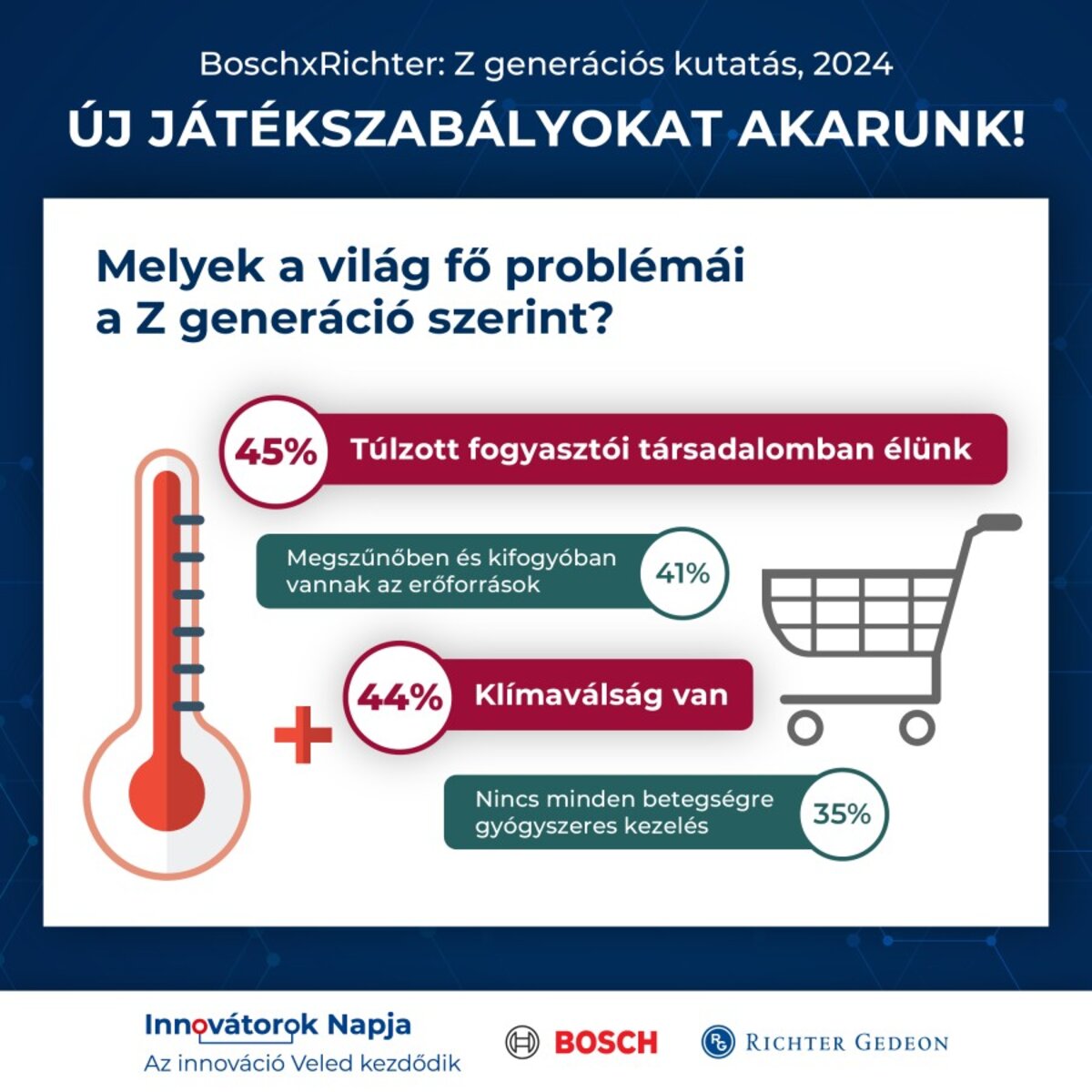 BoschxRichter: Z generációs kutatás, 2024

ÚJ JÁTÉKSZABÁLYOKAT AKARUNK!

Melyek a világ fő problémái a Z generáció szerint?

45% Túlzott fogyasztói társadalomban élünk

Megszűnőben és kifogyóban vannak az erőforrások 41%

44% Klímaválság van

Nincs minden betegségre gyógyszeres kezelés 35%

Innovátorok Napja
Az innováció Veled kezdődik

BOSCH

RG RICHTER GEDEON